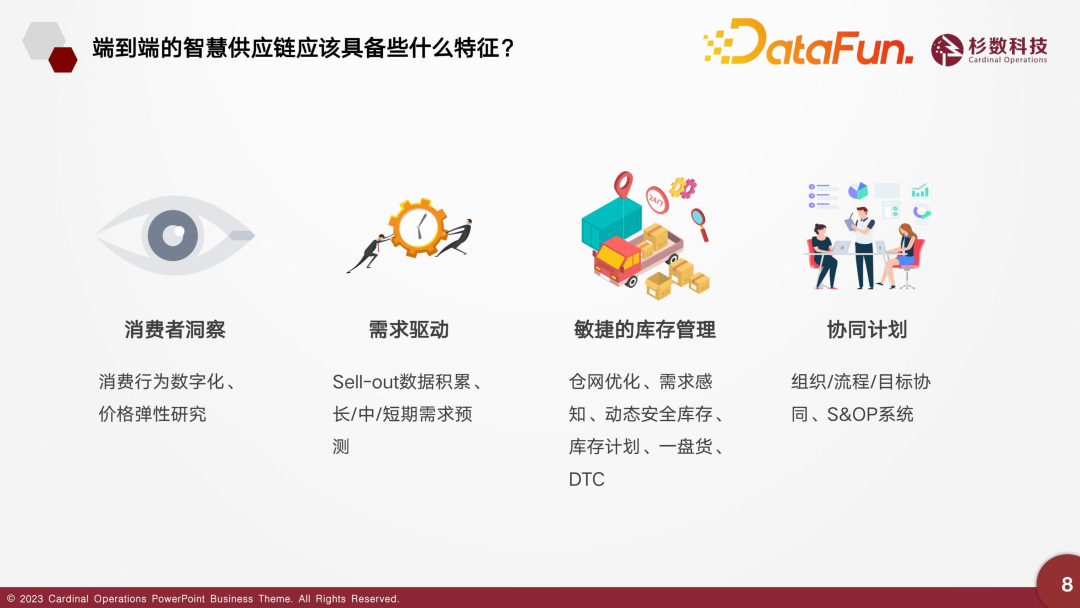 端到端的智慧供应链应该具备些什么特征？

DataFun.

杉数科技
Cardinal Operations

24/7

消费者洞察

消费行为数字化、价格弹性研究

需求驱动

Sell-out数据积累、长/中/短期需求预测

敏捷的库存管理

仓网优化、需求感知、动态安全库存、库存计划、一盘货、DTC

协同计划

组织/流程/目标协同、S&OP系统

© 2023 Cardinal Operations PowerPoint Business Theme. All Rights Reserved.

8